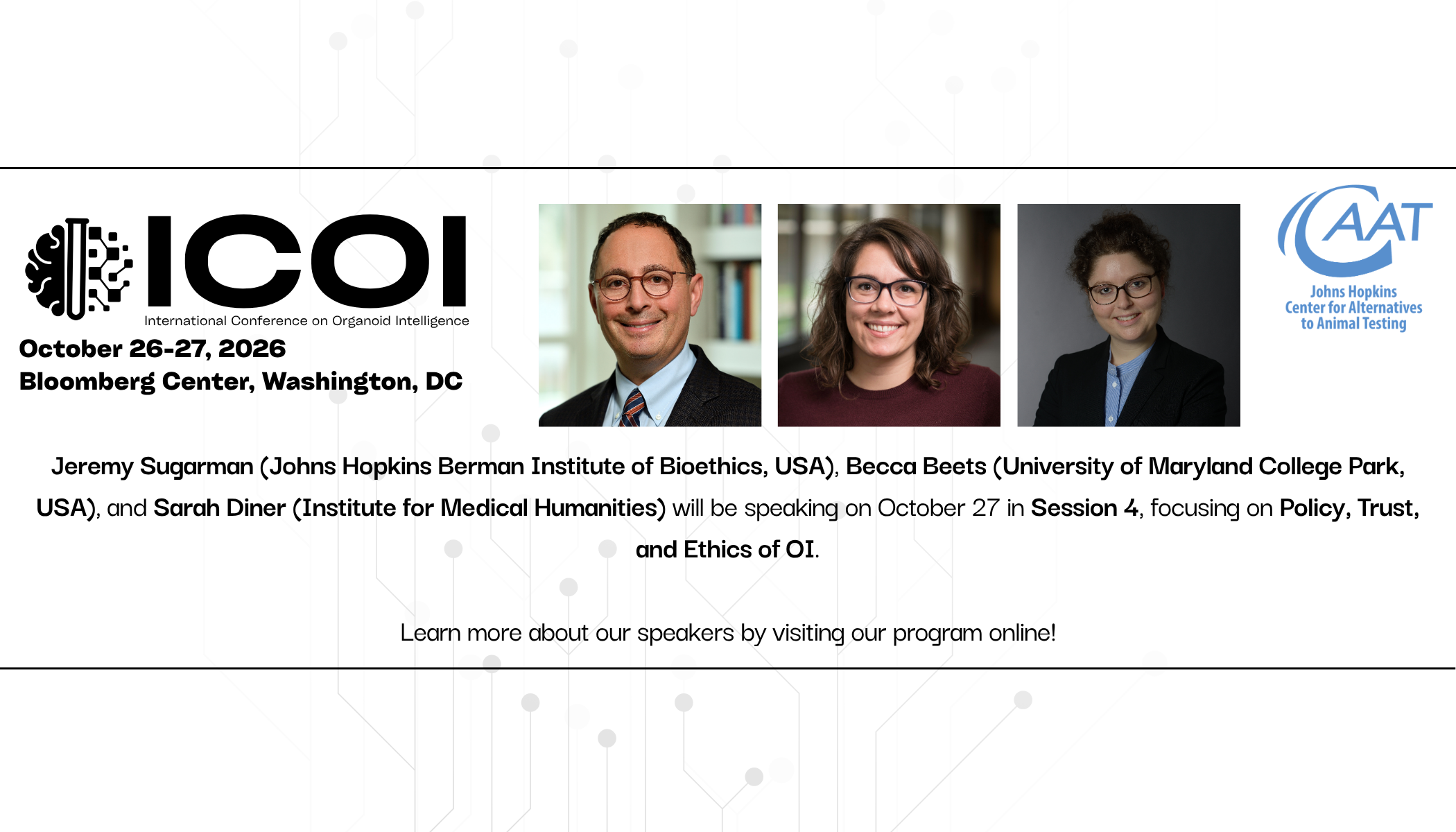 ICOI
International Conference on Organoid Intelligence
October 26-27, 2026
Bloomberg Center, Washington, DC

CAAT
Johns Hopkins Center for Alternatives to Animal Testing

Jeremy Sugarman (Johns Hopkins Berman Institute of Bioethics, USA), Becca Beets (University of Maryland College Park, USA), and Sarah Diner (Institute for Medical Humanities) will be speaking on October 27 in Session 4, focusing on Policy, Trust, and Ethics of OI.

Learn more about our speakers by visiting our program online!